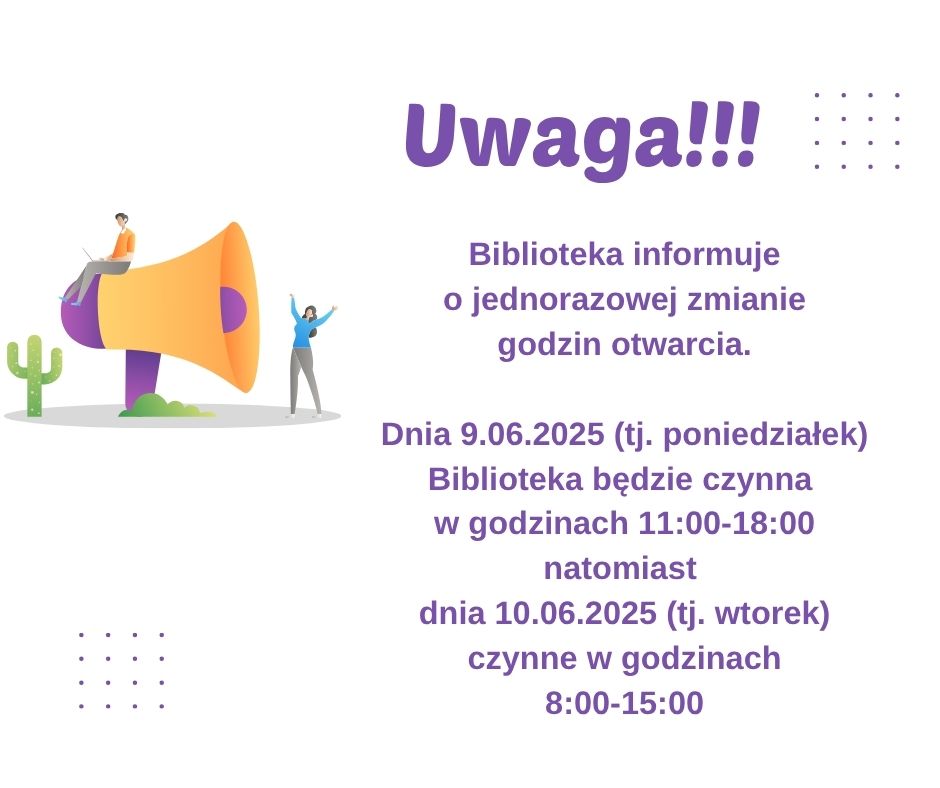 Uwaga!!!

Biblioteka informuje o jednorazowej zmianie godzin otwarcia.

Dnia 9.06.2025 (tj. poniedziałek) Biblioteka będzie czynna w godzinach 11:00-18:00 natomiast dnia 10.06.2025 (tj. wtorek) czynne w godzinach 8:00-15:00